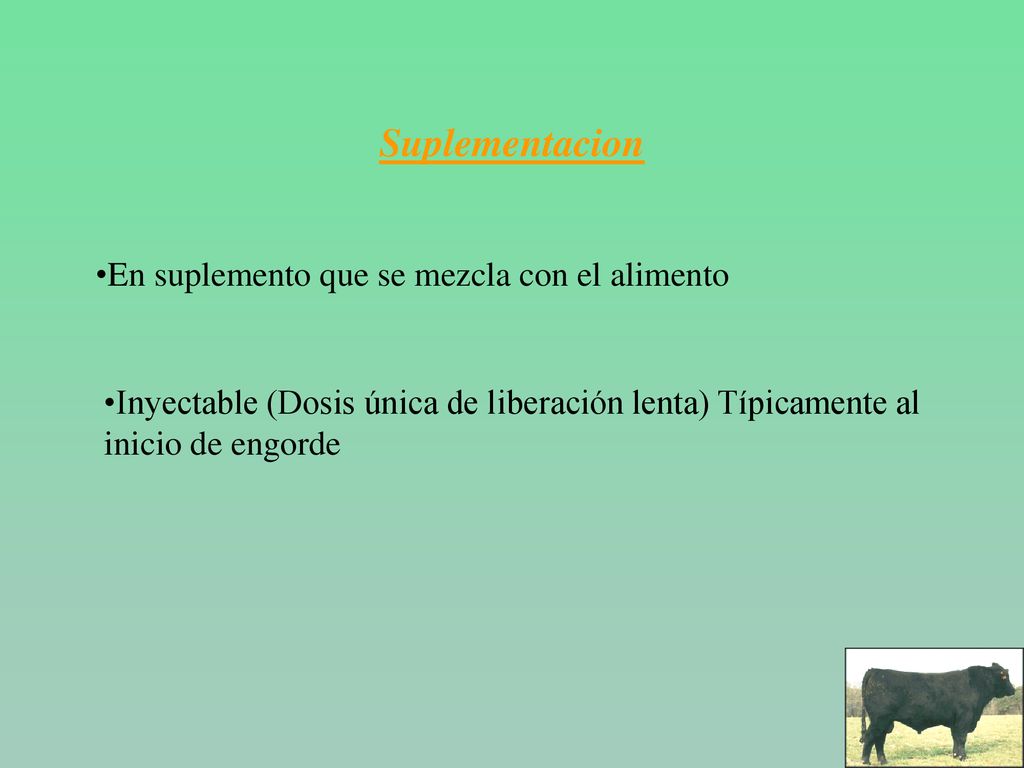 Suplementacion

•En suplemento que se mezcla con el alimento

•Inyectable (Dosis única de liberación lenta) Típicamente al inicio de engorde